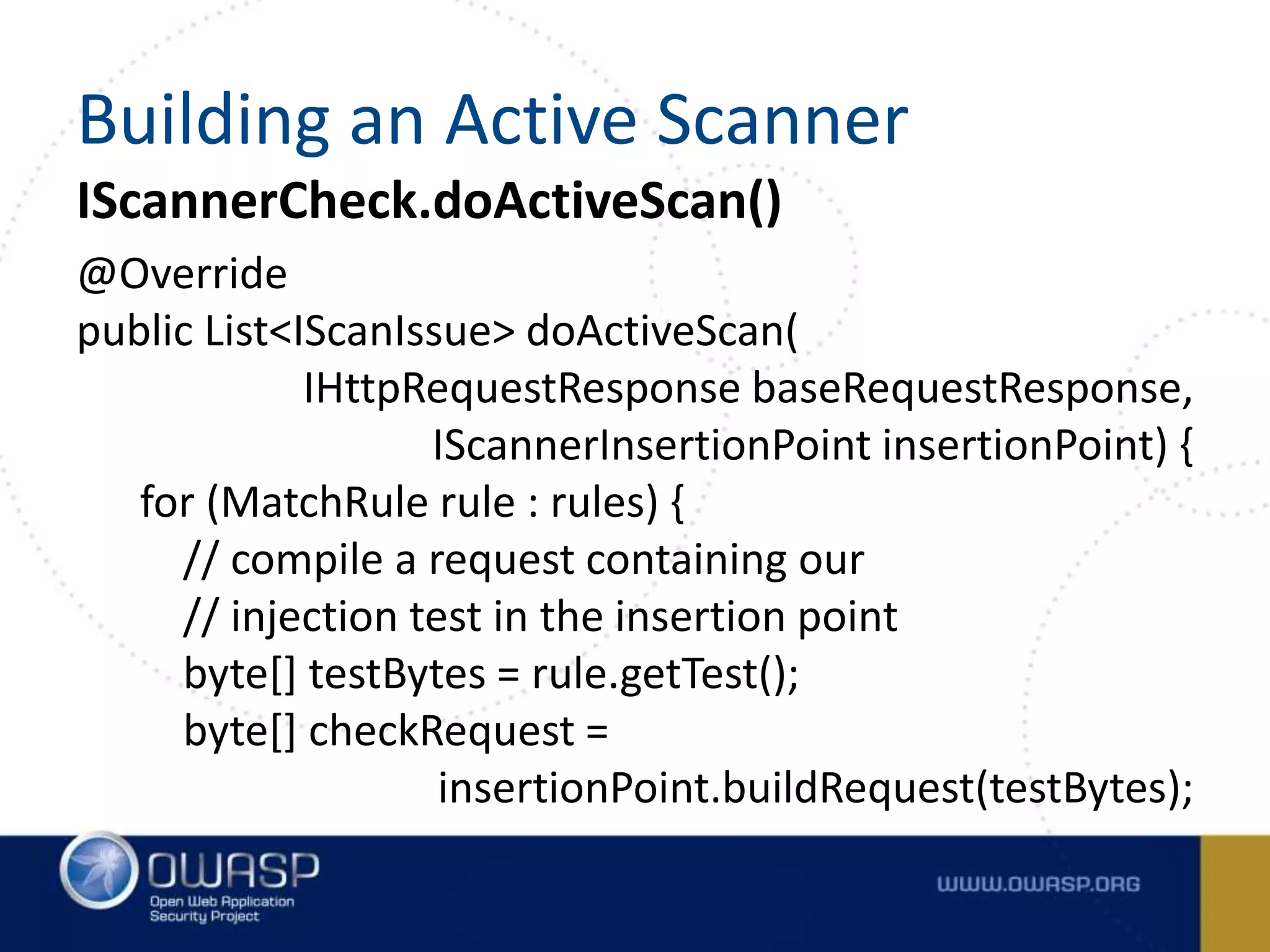 Building an Active Scanner

IScannerCheck.doActiveScan()

@Override
public List<IScanIssue> doActiveScan(
IHttpRequestResponse baseRequestResponse,
IScannerInsertionPoint insertionPoint) {
for (MatchRule rule : rules) {
// compile a request containing our
// injection test in the insertion point
byte[] testBytes = rule.getTest();
byte[] checkRequest =
insertionPoint.buildRequest(testBytes);

OWASP
Open Web Application
Security Project

WWW.OWASP.ORG